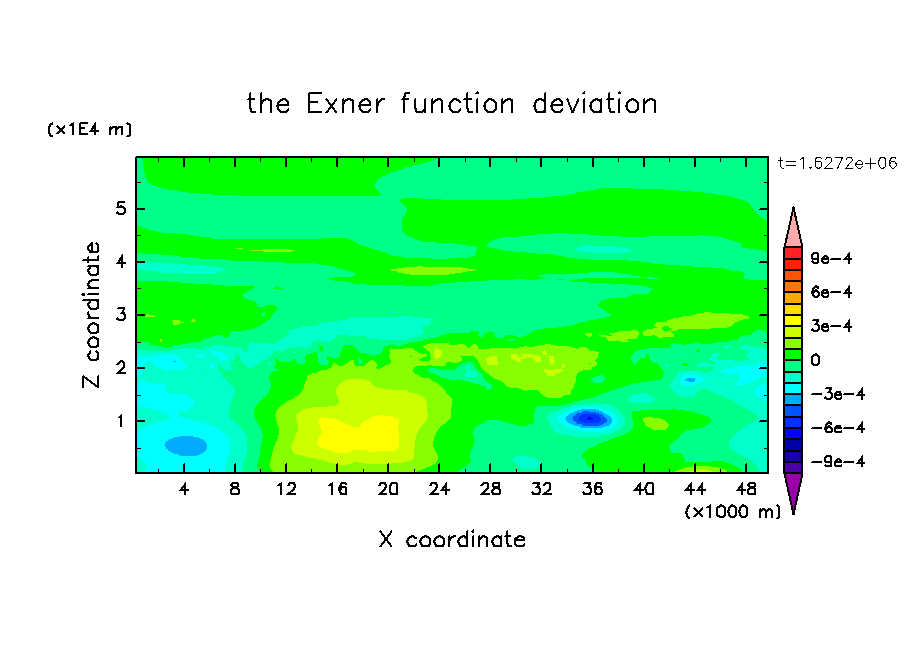 the Exner function deviation

(x1E4 m)

t=1.6272e+06

Z coordinate

5
4
3
2
1

9e-4
6e-4
3e-4
0
-3e-4
-6e-4
-9e-4

4 8 12 16 20 24 28 32 36 40 44 48

(x1000 m)

X coordinate